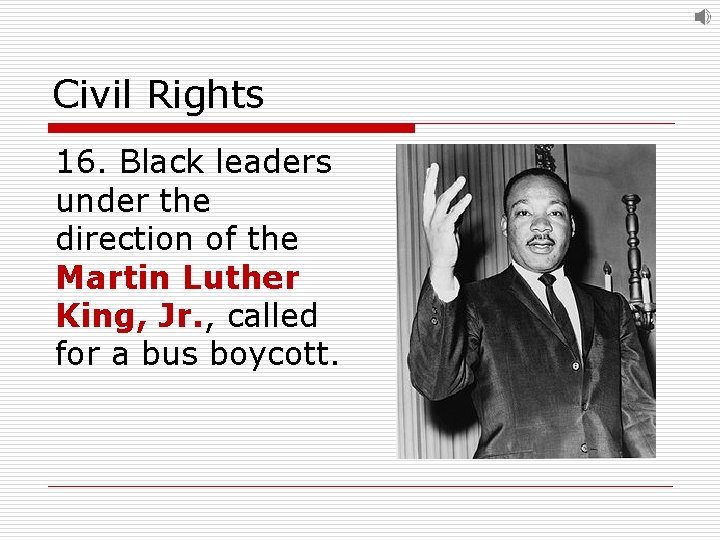 Civil Rights

16. Black leaders under the direction of the Martin Luther King, Jr., called for a bus boycott.